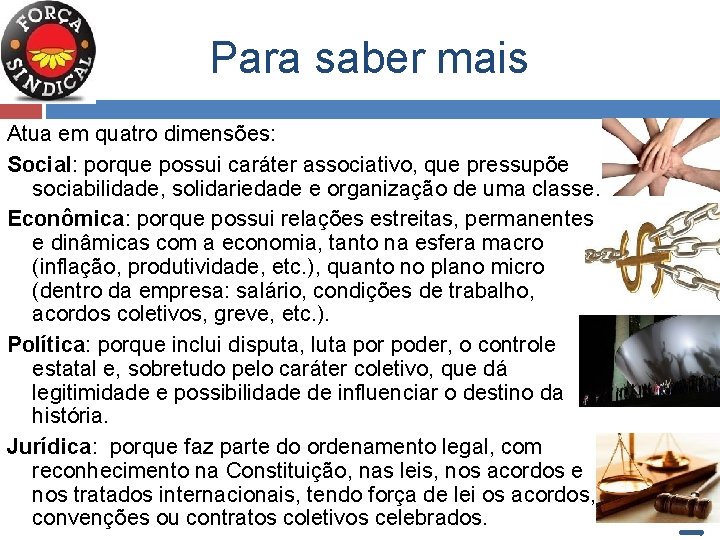 FORÇA SINDICAL

Para saber mais

Atua em quatro dimensões:

Social: porque possui caráter associativo, que pressupõe sociabilidade, solidariedade e organização de uma classe.

Econômica: porque possui relações estreitas, permanentes e dinâmicas com a economia, tanto na esfera macro (inflação, produtividade, etc.), quanto no plano micro (dentro da empresa: salário, condições de trabalho, acordos coletivos, greve, etc.).

Política: porque inclui disputa, luta por poder, o controle estatal e, sobretudo pelo caráter coletivo, que dá legitimidade e possibilidade de influenciar o destino da história.

Jurídica: porque faz parte do ordenamento legal, com reconhecimento na Constituição, nas leis, nos acordos e nos tratados internacionais, tendo força de lei os acordos, convenções ou contratos coletivos celebrados.